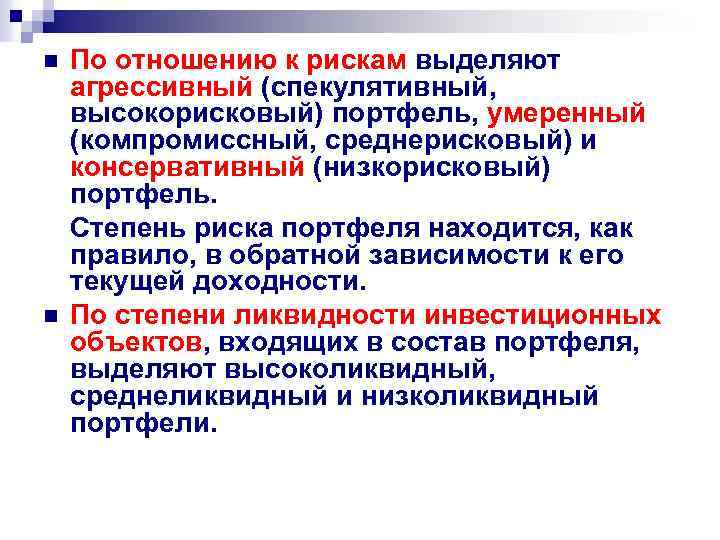 По отношению к рискам выделяют агрессивный (спекулятивный, высокорисковый) портфель, умеренный (компромиссный, среднерисковый) и консервативный (низкорисковый) портфель.

Степень риска портфеля находится, как правило, в обратной зависимости к его текущей доходности.

По степени ликвидности инвестиционных объектов, входящих в состав портфеля, выделяют высоколиквидный, среднеликвидный и низколиквидный портфели.